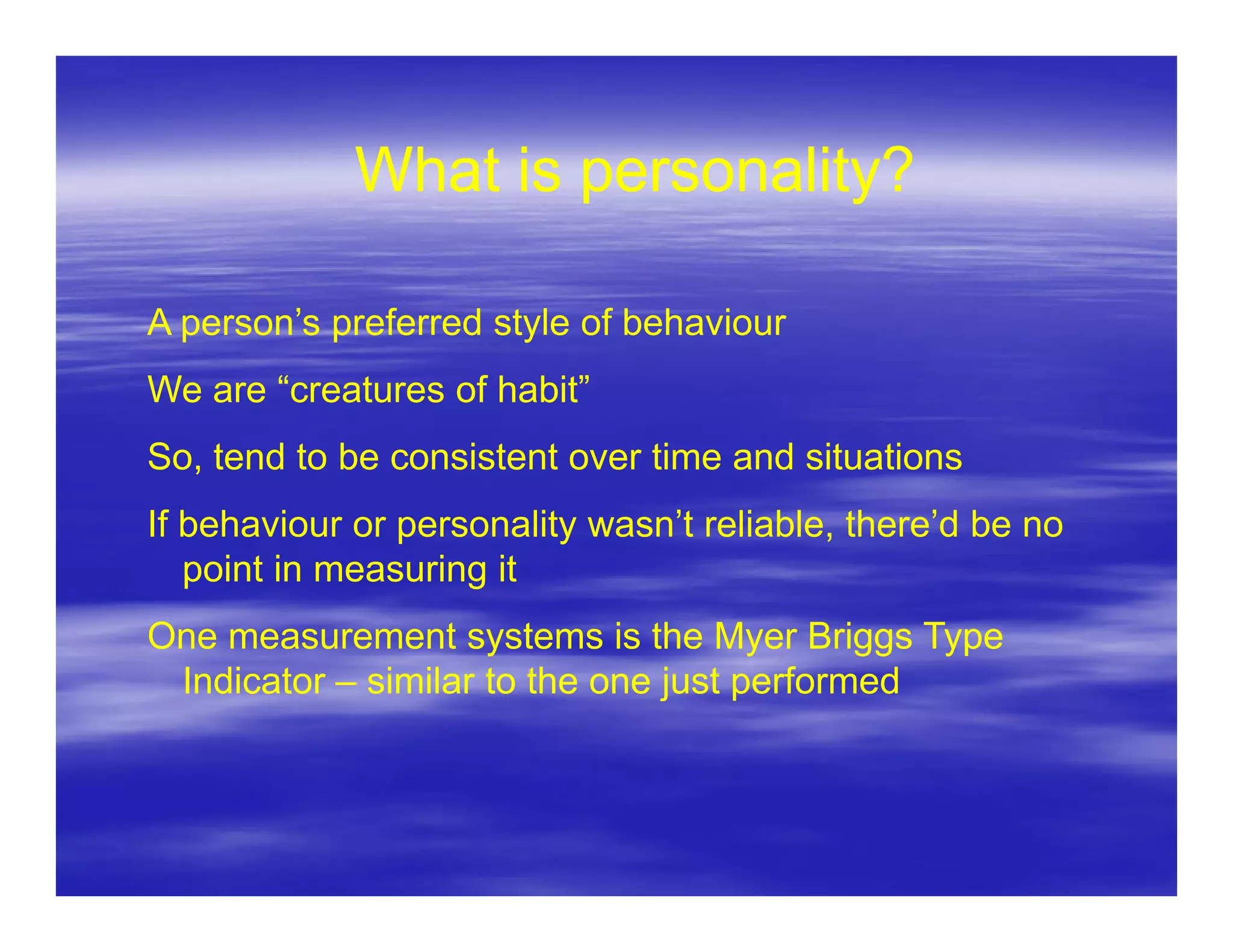 What is personality?

A person’s preferred style of behaviour

We are “creatures of habit”

So, tend to be consistent over time and situations

If behaviour or personality wasn’t reliable, there’d be no point in measuring it

One measurement systems is the Myer Briggs Type Indicator – similar to the one just performed